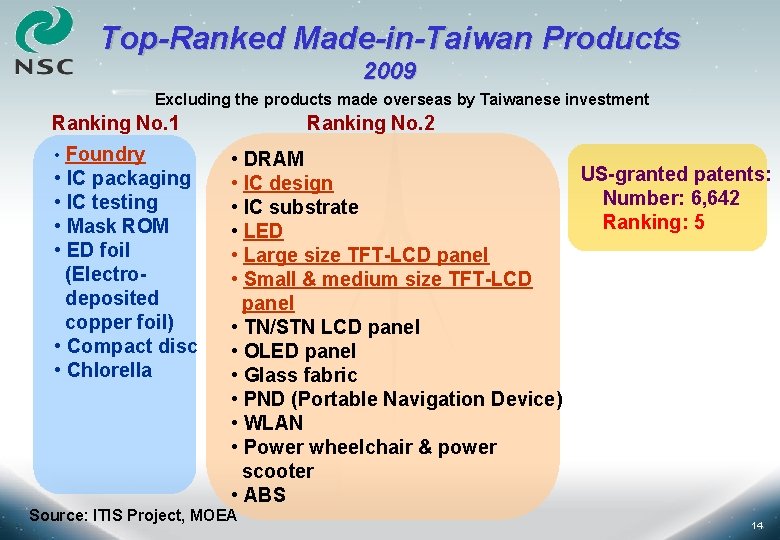 NSC

Top-Ranked Made-in-Taiwan Products
2009

Excluding the products made overseas by Taiwanese investment

Ranking No.1

• Foundry
• IC packaging
• IC testing
• Mask ROM
• ED foil (Electro-deposited copper foil)
• Compact disc
• Chlorella

Ranking No.2

• DRAM
• IC design
• IC substrate
• LED
• Large size TFT-LCD panel
• Small & medium size TFT-LCD panel
• TN/STN LCD panel
• OLED panel
• Glass fabric
• PND (Portable Navigation Device)
• WLAN
• Power wheelchair & power scooter
• ABS

US-granted patents:
Number: 6,642
Ranking: 5

Source: ITIS Project, MOEA

14